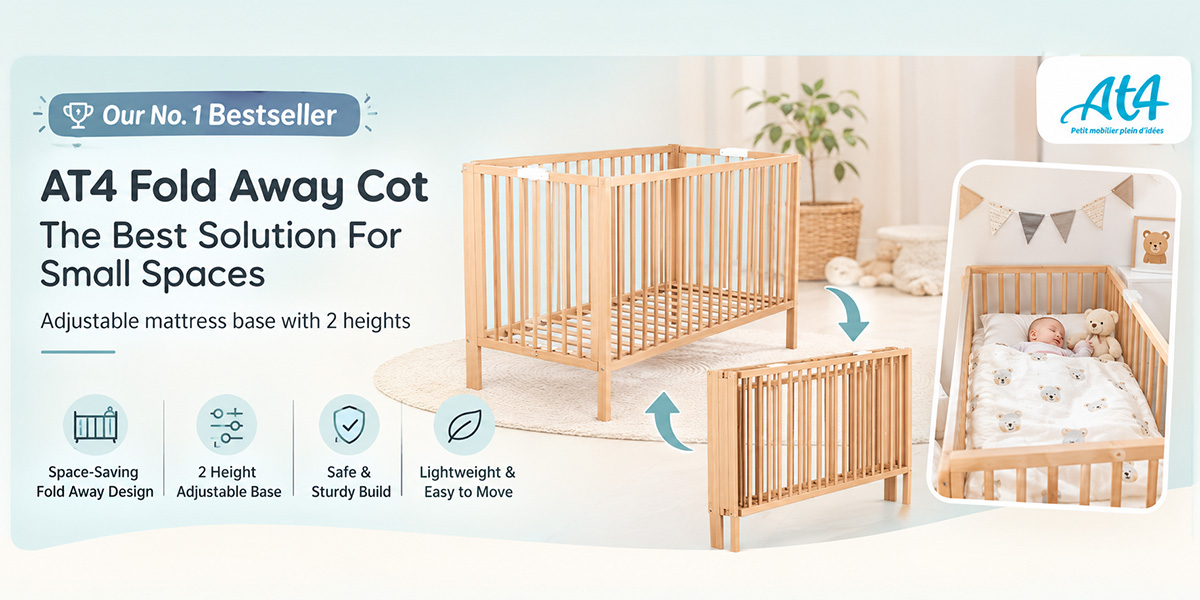 Our No. 1 Bestseller

AT4 Fold Away Cot

The Best Solution For Small Spaces

Adjustable mattress base with 2 heights

Space-Saving Fold Away Design

2 Height Adjustable Base

Safe & Sturdy Build

Lightweight & Easy to Move

At4

Petit mobilier plein d'idées